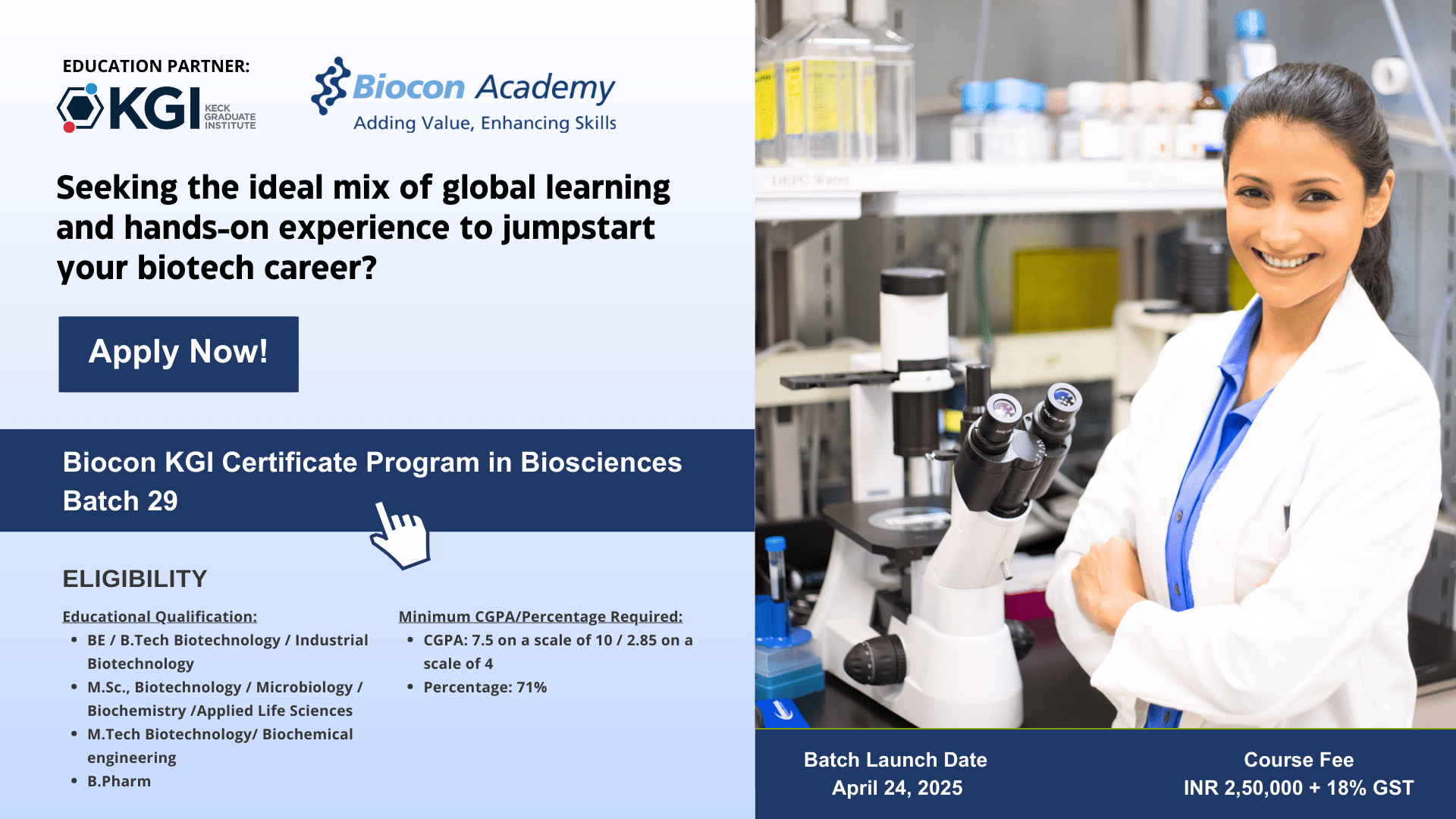 EDUCATION PARTNER:
KGI KECK GRADUATE INSTITUTE

Biocon Academy
Adding Value, Enhancing Skills

Seeking the ideal mix of global learning and hands-on experience to jumpstart your biotech career?

Apply Now!

Biocon KGI Certificate Program in Biosciences Batch 29

ELIGIBILITY

Educational Qualification:
- BE / B.Tech Biotechnology / Industrial Biotechnology
- M.Sc., Biotechnology / Microbiology / Biochemistry /Applied Life Sciences
- M.Tech Biotechnology/ Biochemical engineering
- B.Pharm

Minimum CGPA/Percentage Required:
- CGPA: 7.5 on a scale of 10 / 2.85 on a scale of 4
- Percentage: 71%

DEPC Water

Batch Launch Date
April 24, 2025

Course Fee
INR 2,50,000 + 18% GST